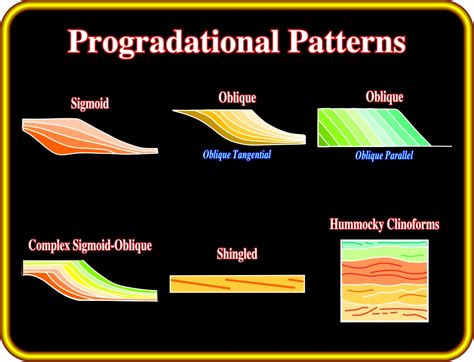 Progradational Patterns

Sigmoid

Oblique

Oblique Tangential

Oblique

Oblique Parallel

Complex Sigmoid-Oblique

Shingled

Hummocky Clinoforms